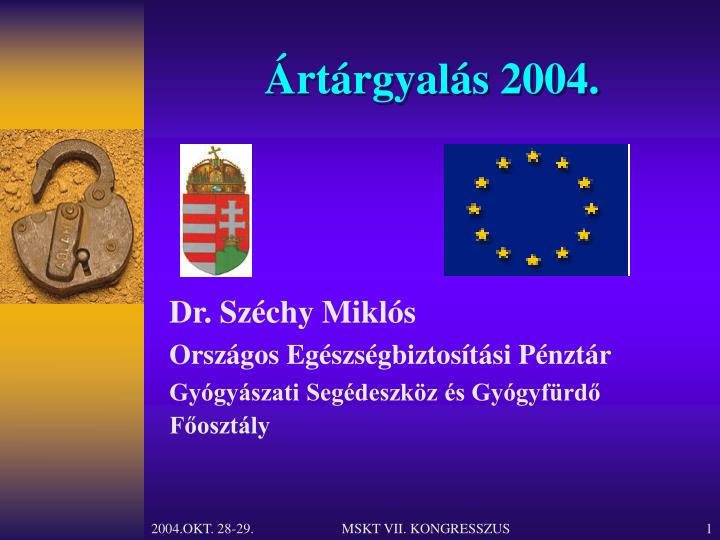 Ártárgyalás 2004.

Dr. Széchy Miklós

Országos Egészségbiztosítási Pénztár

Gyógyászati Segédeszköz és Gyógyfürdő Főosztály

2004.OKT. 28-29.

MSKT VII. KONGRESSZUS

1